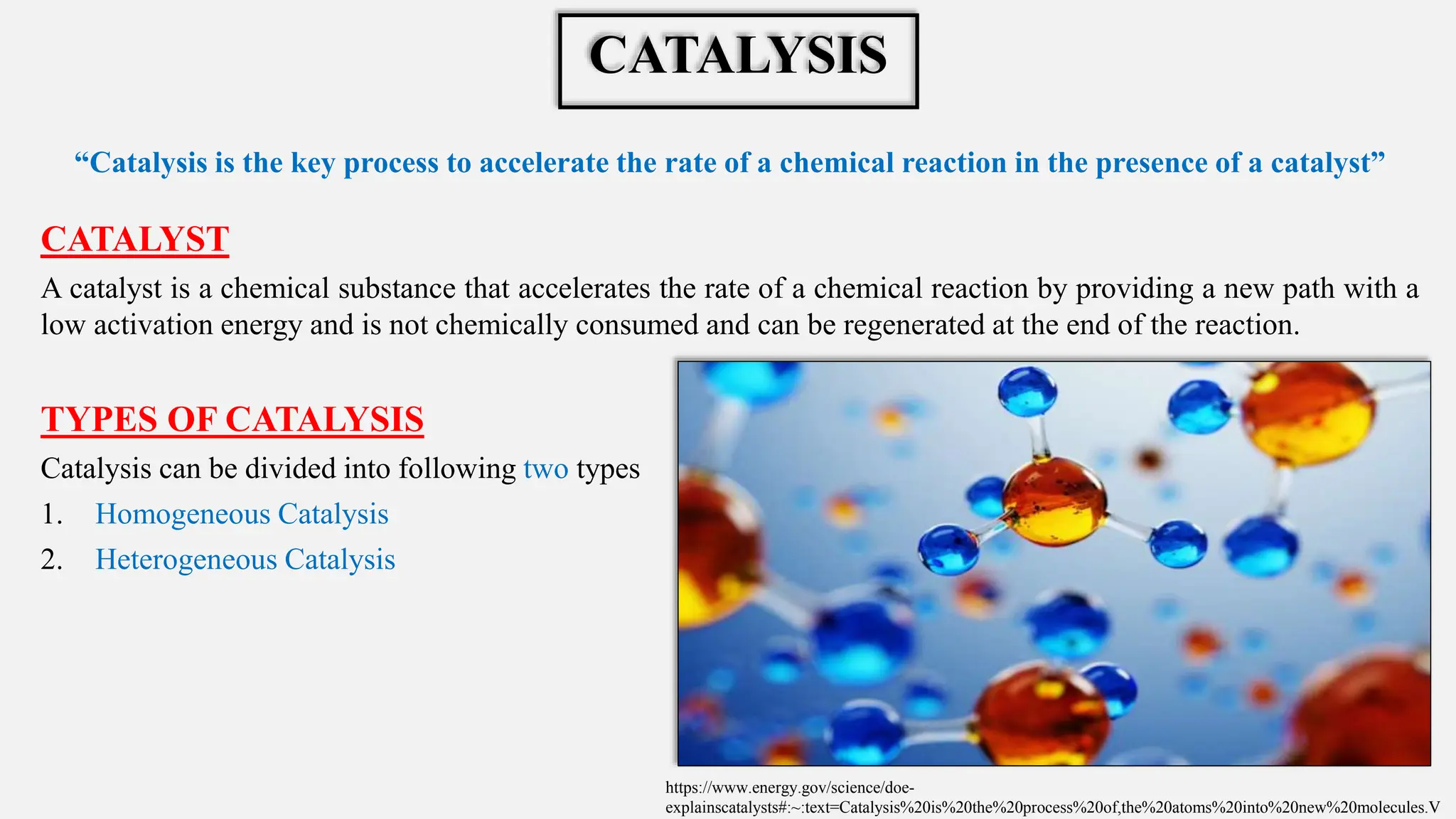 CATALYSIS

“Catalysis is the key process to accelerate the rate of a chemical reaction in the presence of a catalyst”

CATALYST

A catalyst is a chemical substance that accelerates the rate of a chemical reaction by providing a new path with a low activation energy and is not chemically consumed and can be regenerated at the end of the reaction.

TYPES OF CATALYSIS

Catalysis can be divided into following two types

1. Homogeneous Catalysis
2. Heterogeneous Catalysis

https://www.energy.gov/science/doe-explainscatalysts#:~:text=Catalysis%20is%20the%20process%20of,the%20atoms%20into%20new%20molecules.V